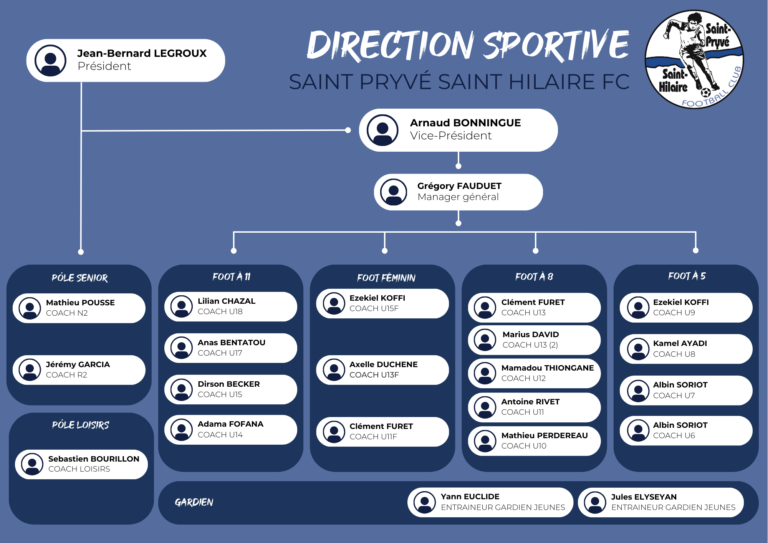 DIRECTION SPORTIVE
SAINT PRYVÉ SAINT HILAIRE FC

Saint-Pryvé Saint-Hilaire FOOTBALL CLUB

Jean-Bernard LEGROUX
Président

Arnaud BONNINGUE
Vice-Président

Grégory FAUDUET
Manager général

PÔLE SENIOR
Mathieu POUSSE
COACH N2
Jérémy GARCIA
COACH R2

PÔLE LOISIRS
Sebastien BOURILLON
COACH LOISIRS

FOOT À 11
Lilian CHAZAL
COACH U18
Anas BENTATOU
COACH U17
Dirson BECKER
COACH U15
Adama FOFANA
COACH U14

FOOT FÉMININ
Ezekiel KOFFI
COACH U15F
Axelle DUCHENE
COACH U13F
Clément FURET
COACH U11F

FOOT À 8
Clément FURET
COACH U13
Marius DAVID
COACH U13 (2)
Mamadou THIONGANE
COACH U12
Antoine RIVET
COACH U11
Mathieu PERDEREAU
COACH U10

FOOT À 5
Ezekiel KOFFI
COACH U9
Kamel AYADI
COACH U8
Albin SORIOT
COACH U7
Albin SORIOT
COACH U6

GARDIEN
Yann EUCLIDE
ENTRAINEUR GARDIEN JEUNES
Jules ELYSEYAN
ENTRAINEUR GARDIEN JEUNES